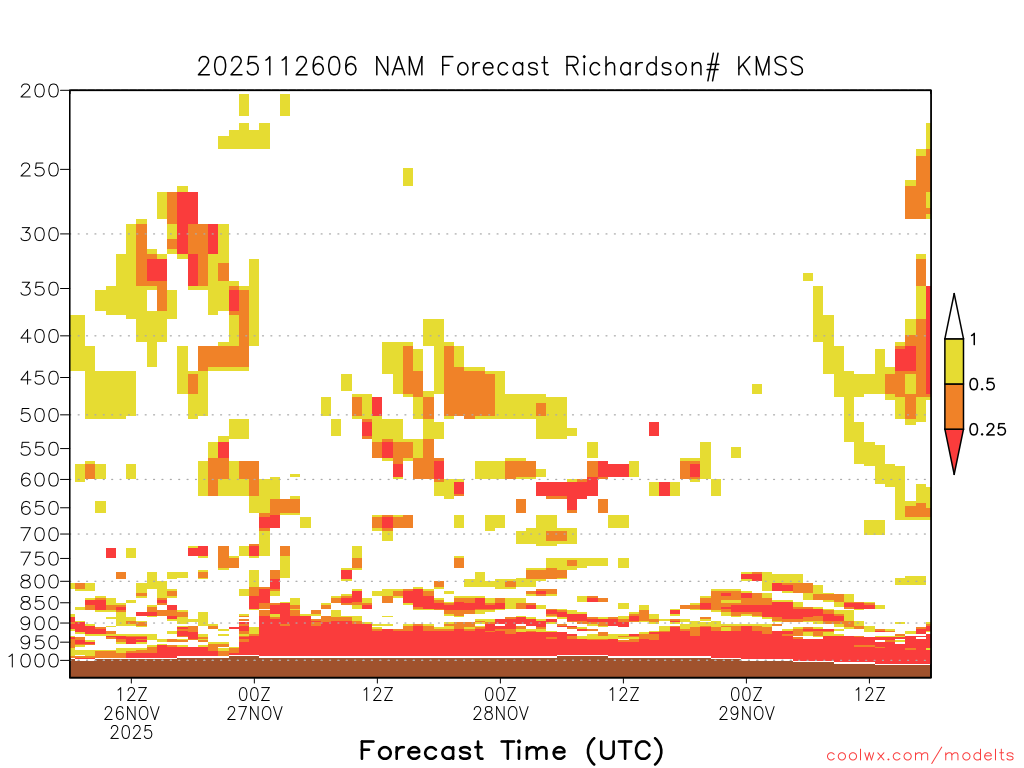 2025112606 NAM Forecast Richardson# KMSS

200
250
300
350
400
450
500
550
600
650
700
750
800
850
900
950
1000

1
0.5
0.25

12Z 26NOV 2025
00Z 27NOV
12Z
00Z 28NOV
12Z
00Z 29NOV
12Z

Forecast Time (UTC)

coolwx.com/modelts